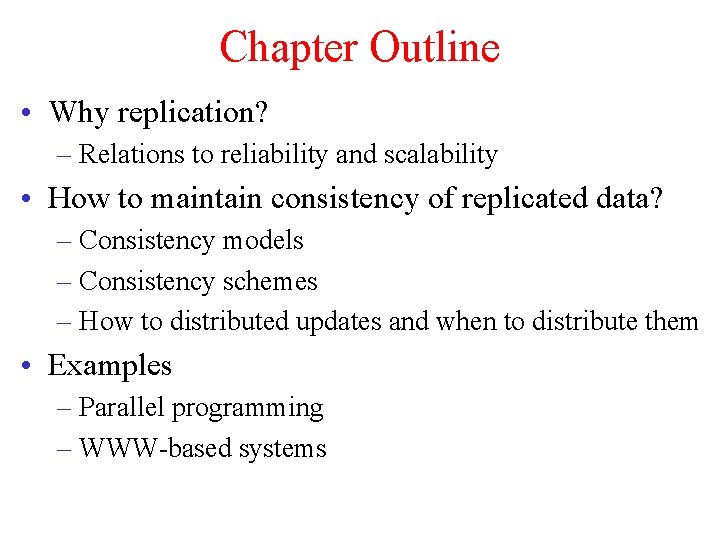 Chapter Outline

• Why replication?
– Relations to reliability and scalability

• How to maintain consistency of replicated data?
– Consistency models
– Consistency schemes
– How to distributed updates and when to distribute them

• Examples
– Parallel programming
– WWW-based systems